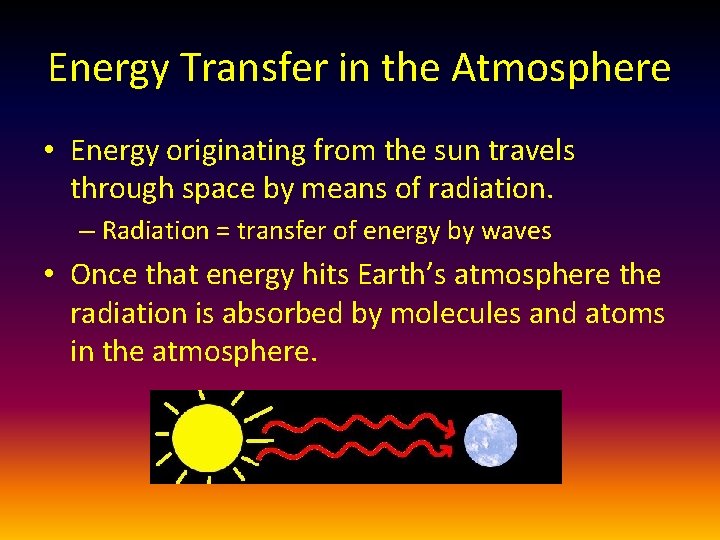 Energy Transfer in the Atmosphere

• Energy originating from the sun travels through space by means of radiation.
– Radiation = transfer of energy by waves

• Once that energy hits Earth's atmosphere the radiation is absorbed by molecules and atoms in the atmosphere.